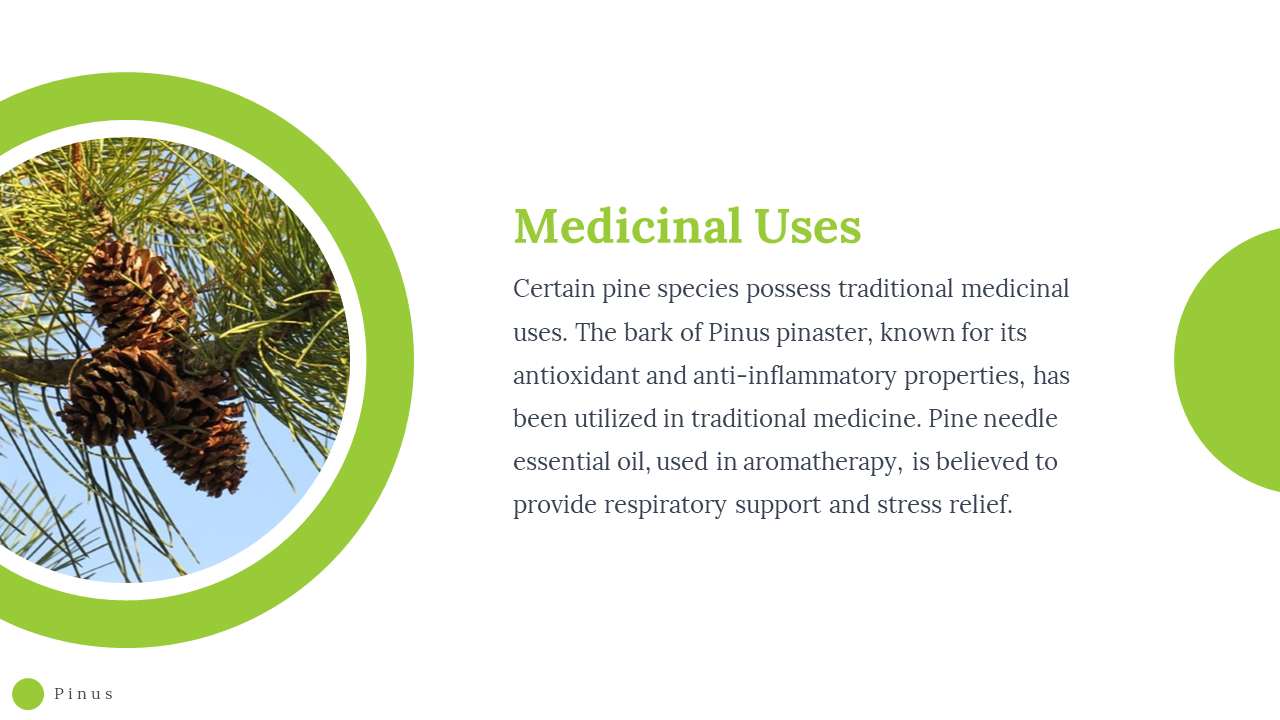 Medicinal Uses

Certain pine species possess traditional medicinal uses. The bark of Pinus pinaster, known for its antioxidant and anti-inflammatory properties, has been utilized in traditional medicine. Pine needle essential oil, used in aromatherapy, is believed to provide respiratory support and stress relief.

Pinus